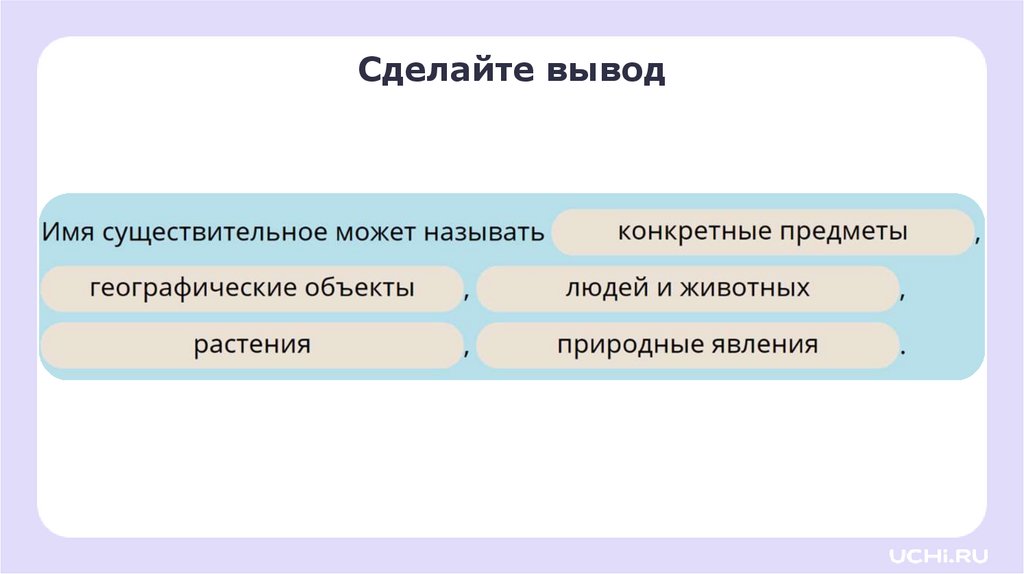 Сделайте вывод

Имя существительное может называть конкретные предметы, географические объекты, людей и животных, растения, природные явления.

UCHi.RU